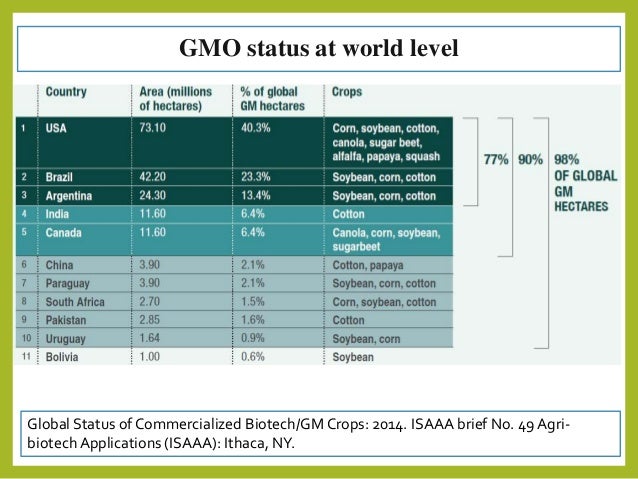 GMO status at world level

| | Country | Area (millions of hectares) | % of global GM hectares | Crops |
|---|---|---|---|---|
| 1 | USA | 73.10 | 40.3% | Corn, soybean, cotton, canola, sugar beet, alfalfa, papaya, squash |
| 2 | Brazil | 42.20 | 23.3% | Soybean, corn, cotton |
| 3 | Argentina | 24.30 | 13.4% | Soybean, corn, cotton |
| 4 | India | 11.60 | 6.4% | Cotton |
| 5 | Canada | 11.60 | 6.4% | Canola, corn, soybean, sugarbeet |
| 6 | China | 3.90 | 2.1% | Cotton, papaya |
| 7 | Paraguay | 3.90 | 2.1% | Soybean, corn, cotton |
| 8 | South Africa | 2.70 | 1.5% | Corn, soybean, cotton |
| 9 | Pakistan | 2.85 | 1.6% | Cotton |
| 10 | Uruguay | 1.64 | 0.9% | Soybean, corn |
| 11 | Bolivia | 1.00 | 0.6% | Soybean |

77% 90% 98% OF GLOBAL GM HECTARES

Global Status of Commercialized Biotech/GM Crops: 2014. ISAAA brief No. 49 Agri-biotech Applications (ISAAA): Ithaca, NY.